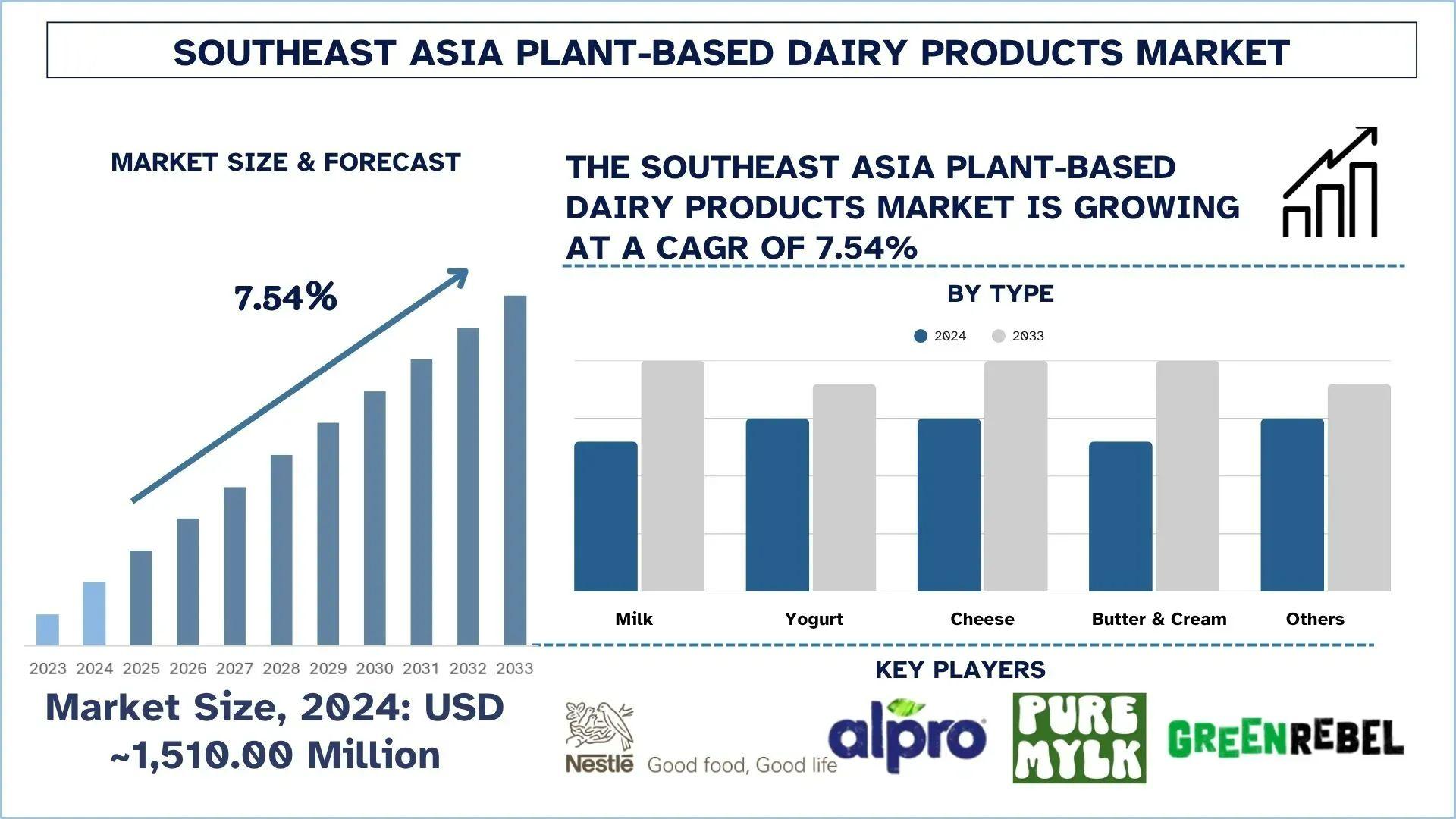 SOUTHEAST ASIA PLANT-BASED DAIRY PRODUCTS MARKET

MARKET SIZE & FORECAST

7.54%

2023 2024 2025 2026 2027 2028 2029 2030 2031 2032 2033

Market Size, 2024: USD ~1,510.00 Million

THE SOUTHEAST ASIA PLANT-BASED DAIRY PRODUCTS MARKET IS GROWING AT A CAGR OF 7.54%

BY TYPE

2024 2033

Milk Yogurt Cheese Butter & Cream Others

KEY PLAYERS

Nestlé Good food, Good life

alpro

PURE MYLK

GREENREBEL